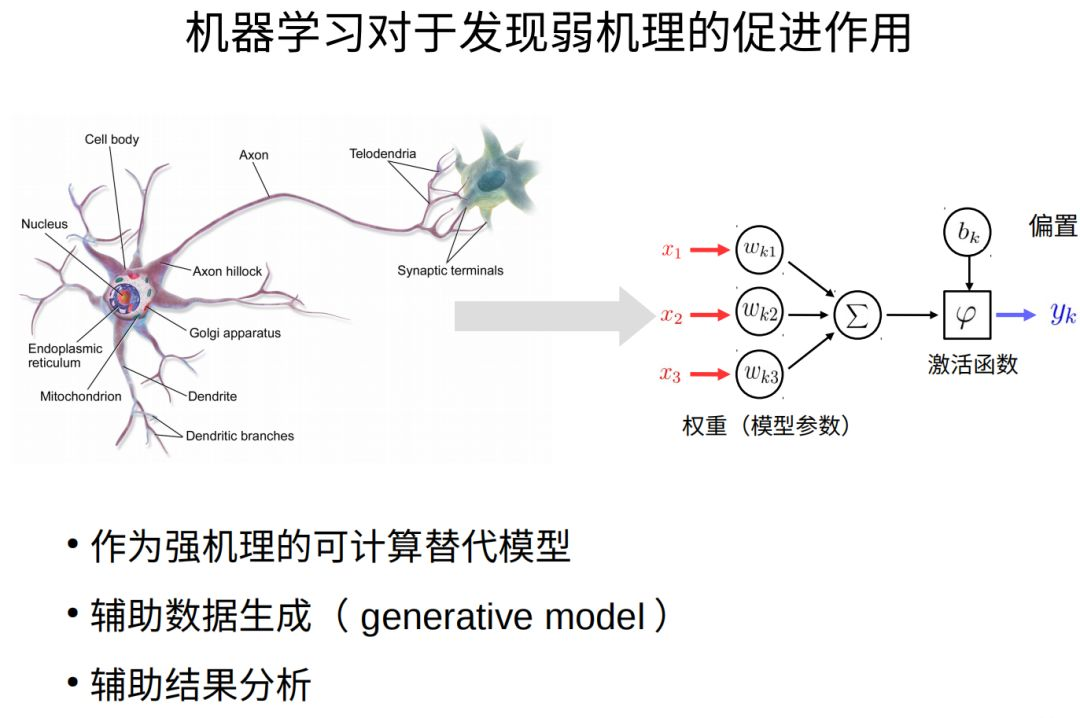 机器学习对于发现弱机理的促进作用

Cell body
Axon
Telodendria
Nucleus
Axon hillock
Synaptic terminals
Golgi apparatus
Endoplasmic reticulum
Mitochondrion
Dendrite
Dendritic branches

$x_1$
$x_2$
$x_3$
$w_{k1}$
$w_{k2}$
$w_{k3}$
$\sum$
$b_k$
偏置
$\varphi$
$y_k$
激活函数
权重（模型参数）

• 作为强机理的可计算替代模型

• 辅助数据生成（ generative model ）

• 辅助结果分析